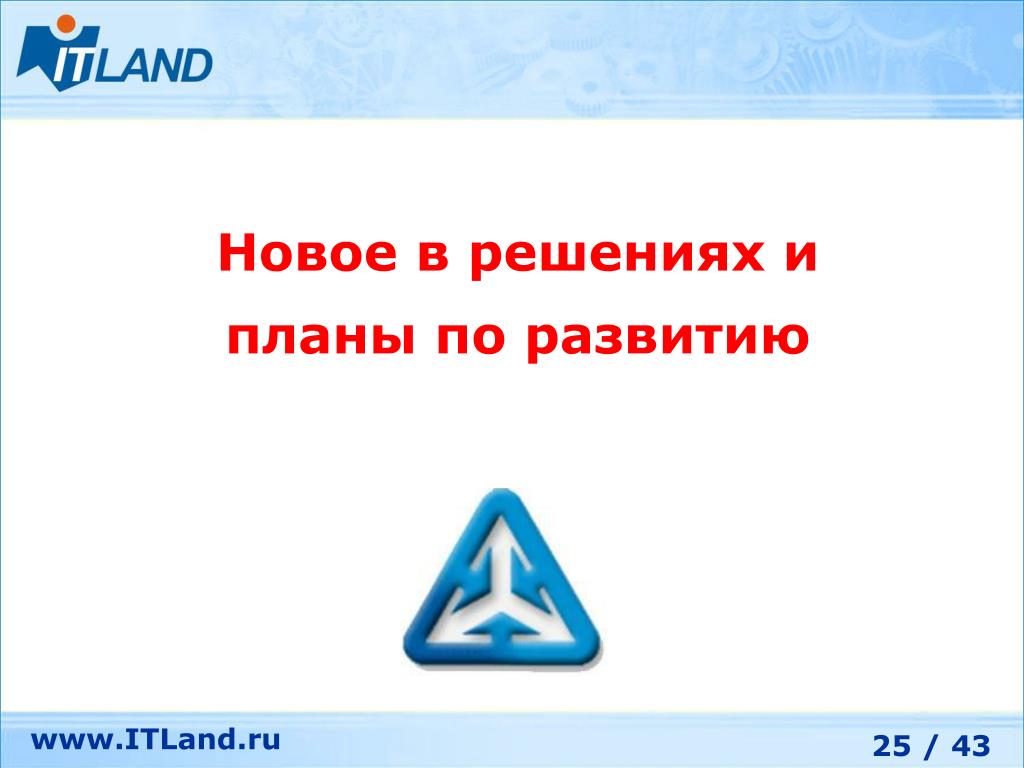 ITLAND

Новое в решениях и планы по развитию

www.ITLand.ru

25 / 43